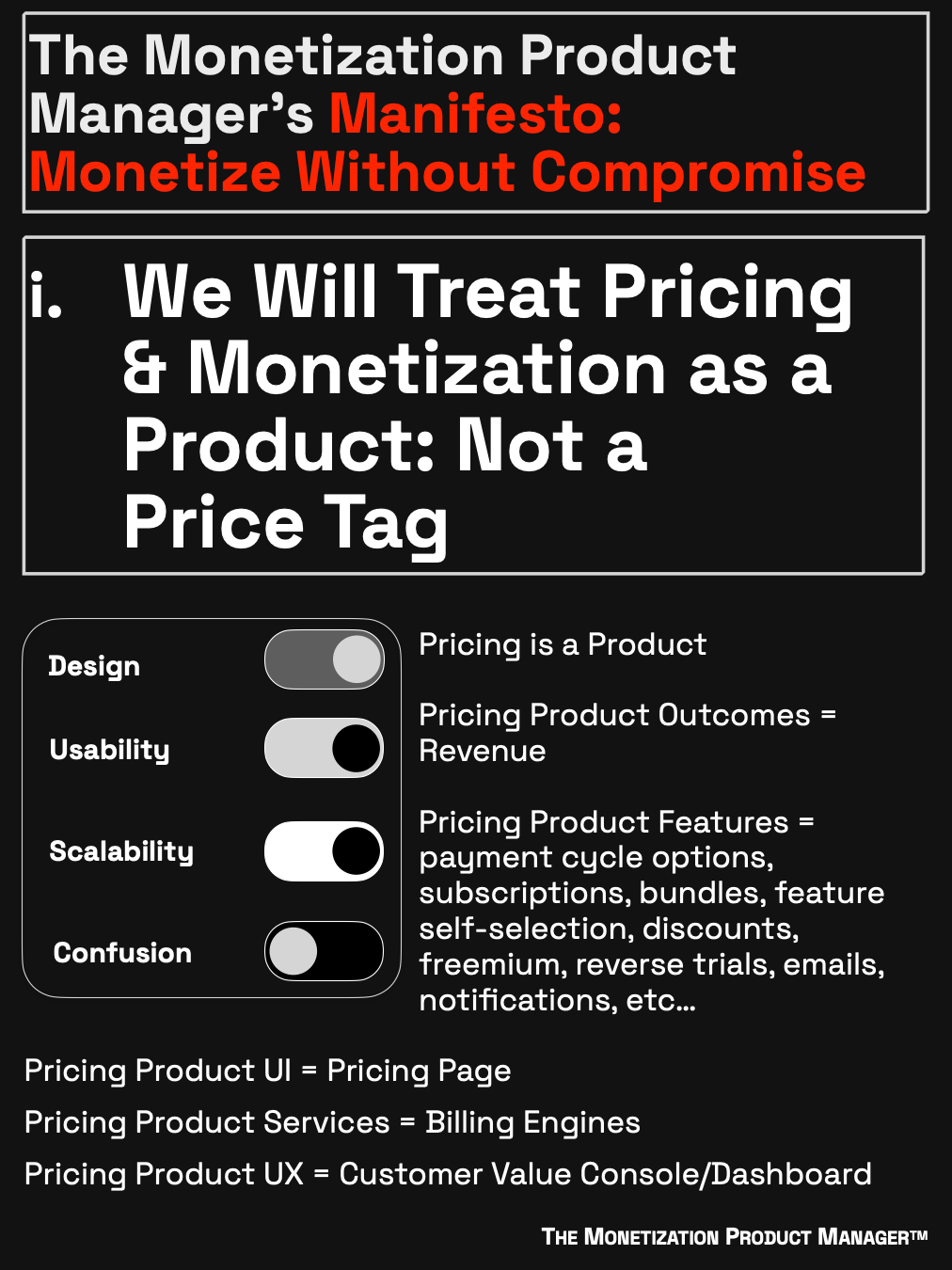 The Monetization Product Manager's Manifesto: Monetize Without Compromise

i. We Will Treat Pricing & Monetization as a Product: Not a Price Tag

Design

Usability

Scalability

Confusion

Pricing is a Product

Pricing Product Outcomes = Revenue

Pricing Product Features = payment cycle options, subscriptions, bundles, feature self-selection, discounts, freemium, reverse trials, emails, notifications, etc...

Pricing Product UI = Pricing Page

Pricing Product Services = Billing Engines

Pricing Product UX = Customer Value Console/Dashboard

THE MONETIZATION PRODUCT MANAGER™